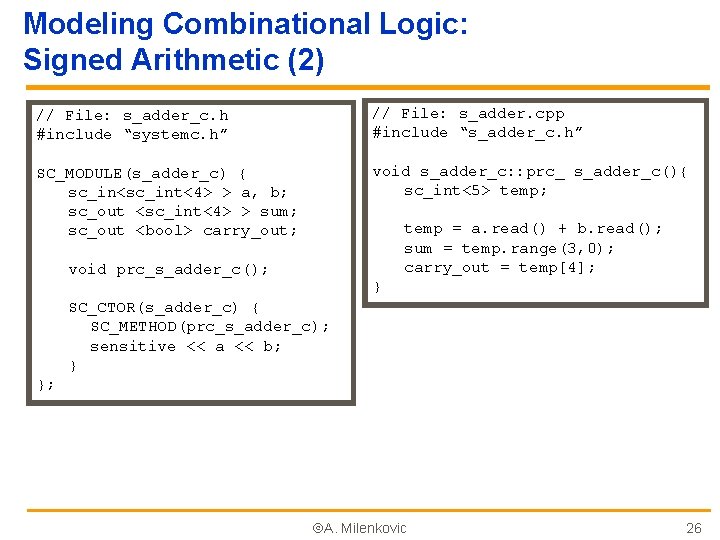 Modeling Combinational Logic:
Signed Arithmetic (2)

// File: s_adder_c.h
#include “systemc.h”

SC_MODULE(s_adder_c) {
sc_in<sc_int<4> > a, b;
sc_out <sc_int<4> > sum;
sc_out <bool> carry_out;

void prc_s_adder_c();

SC_CTOR(s_adder_c) {
SC_METHOD(prc_s_adder_c);
sensitive << a << b;
}
};

// File: s_adder.cpp
#include “s_adder_c.h”

void s_adder_c::prc_ s_adder_c(){
sc_int<5> temp;

temp = a.read() + b.read();
sum = temp.range(3,0);
carry_out = temp[4];
}

©A. Milenkovic

26